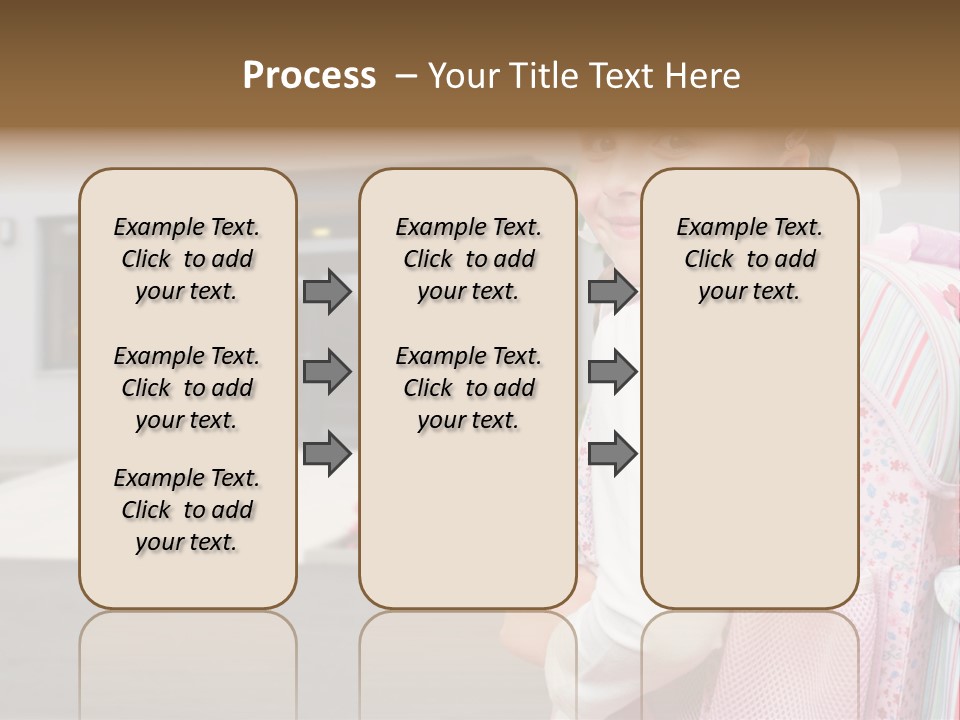 Process – Your Title Text Here

Example Text. Click to add your text.

Example Text. Click to add your text.

Example Text. Click to add your text.

Example Text. Click to add your text.

Example Text. Click to add your text.

Example Text. Click to add your text.